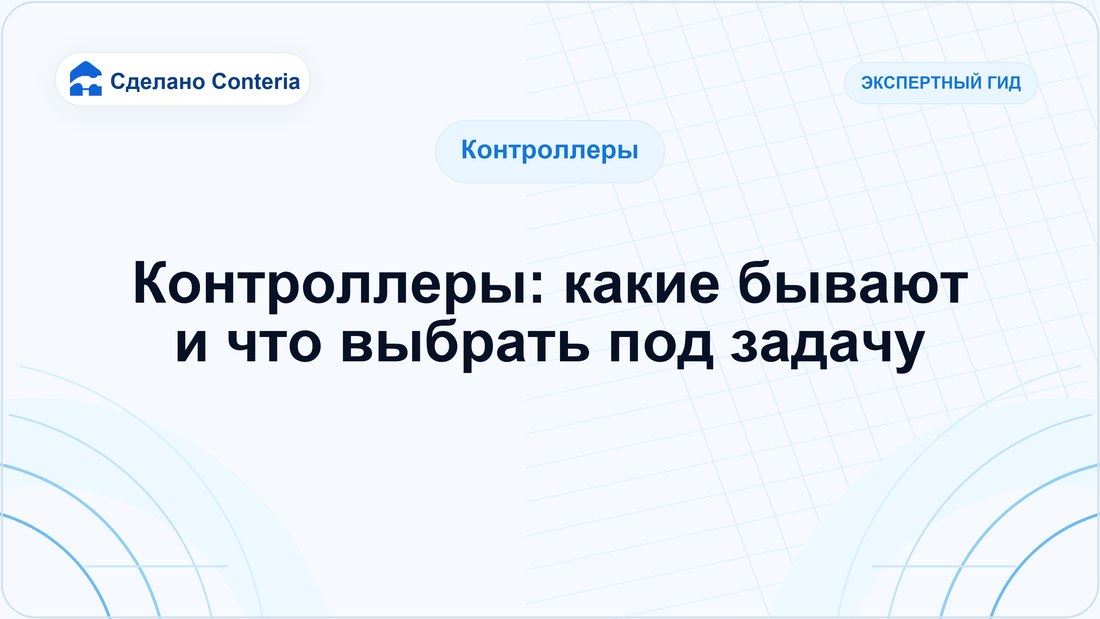 Сделано Conteria

ЭКСПЕРТНЫЙ ГИД

Контроллеры

Контроллеры: какие бывают и что выбрать под задачу